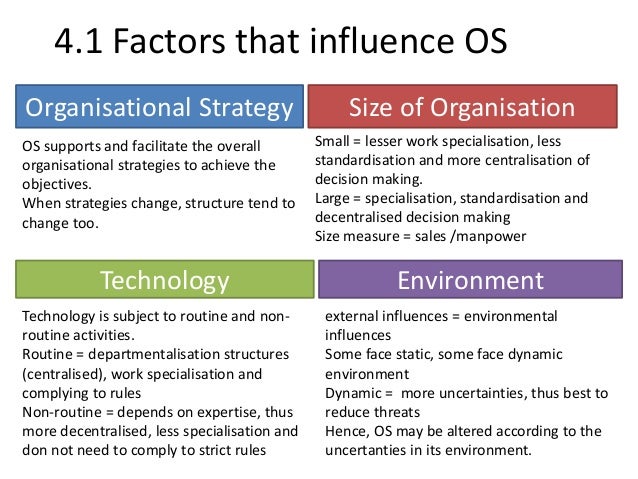 4.1 Factors that influence OS

Organisational Strategy

OS supports and facilitate the overall organisational strategies to achieve the objectives.
When strategies change, structure tend to change too.

Size of Organisation

Small = lesser work specialisation, less standardisation and more centralisation of decision making.
Large = specialisation, standardisation and decentralised decision making
Size measure = sales /manpower

Technology

Technology is subject to routine and non-routine activities.
Routine = departmentalisation structures (centralised), work specialisation and complying to rules
Non-routine = depends on expertise, thus more decentralised, less specialisation and don not need to comply to strict rules

Environment

external influences = environmental influences
Some face static, some face dynamic environment
Dynamic = more uncertainties, thus best to reduce threats
Hence, OS may be altered according to the uncertanties in its environment.